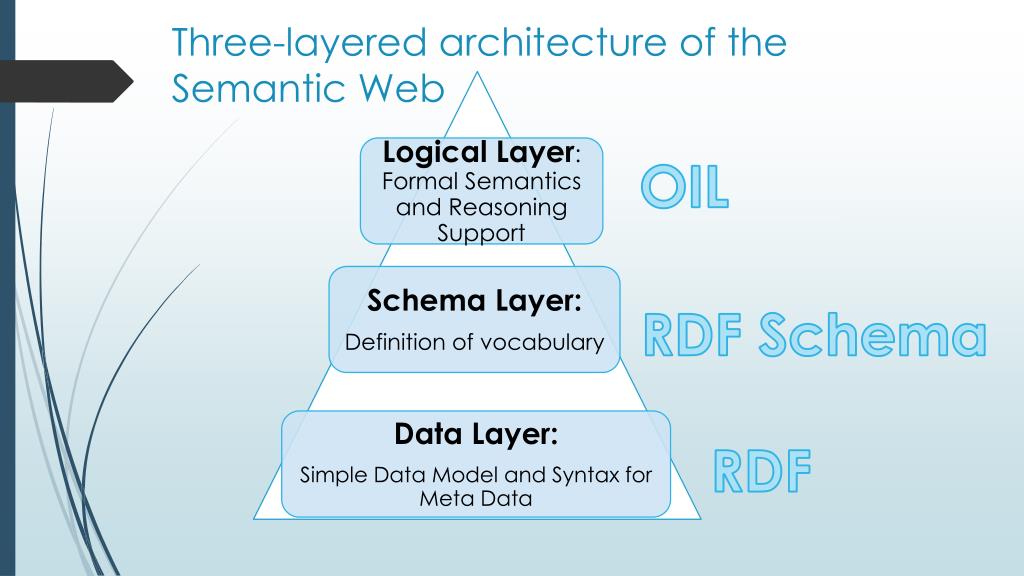 Three-layered architecture of the Semantic Web

Logical Layer: Formal Semantics and Reasoning Support

OIL

Schema Layer:

Definition of vocabulary

RDF Schema

Data Layer:

Simple Data Model and Syntax for Meta Data

RDF